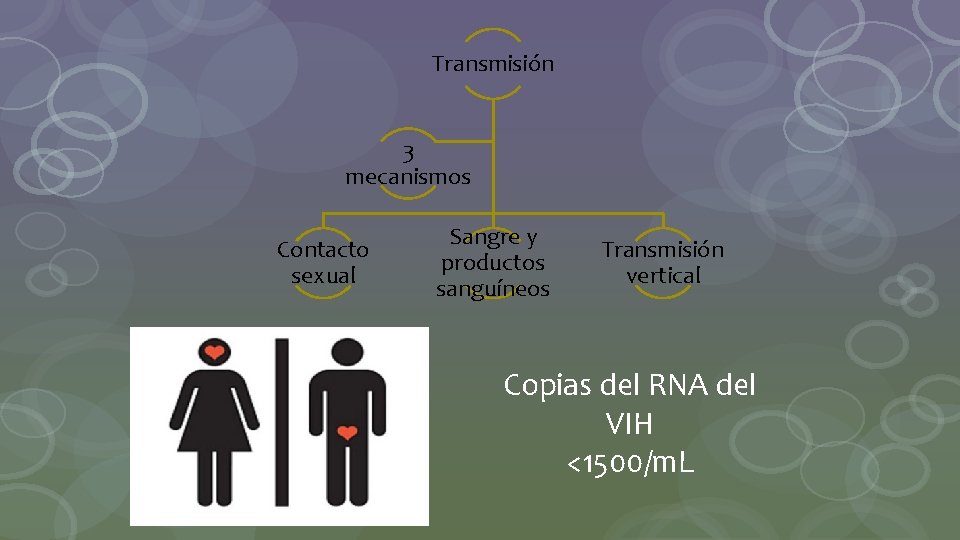 Transmisión

3 mecanismos

Contacto sexual

Sangre y productos sanguíneos

Transmisión vertical

Copias del RNA del VIH <1500/mL